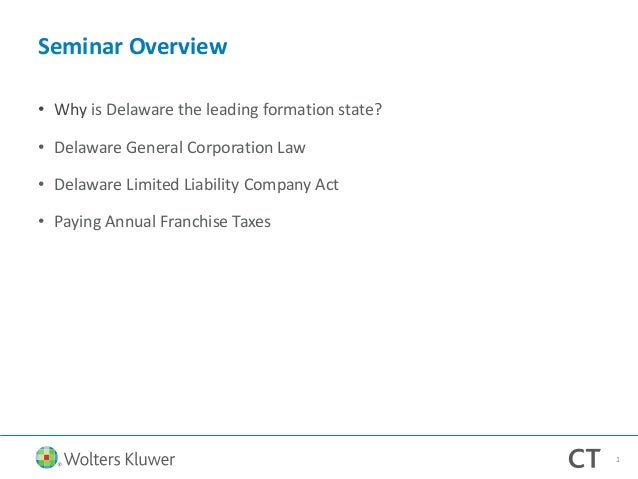 Seminar Overview

• Why is Delaware the leading formation state?

• Delaware General Corporation Law

• Delaware Limited Liability Company Act

• Paying Annual Franchise Taxes

Wolters Kluwer

CT

1